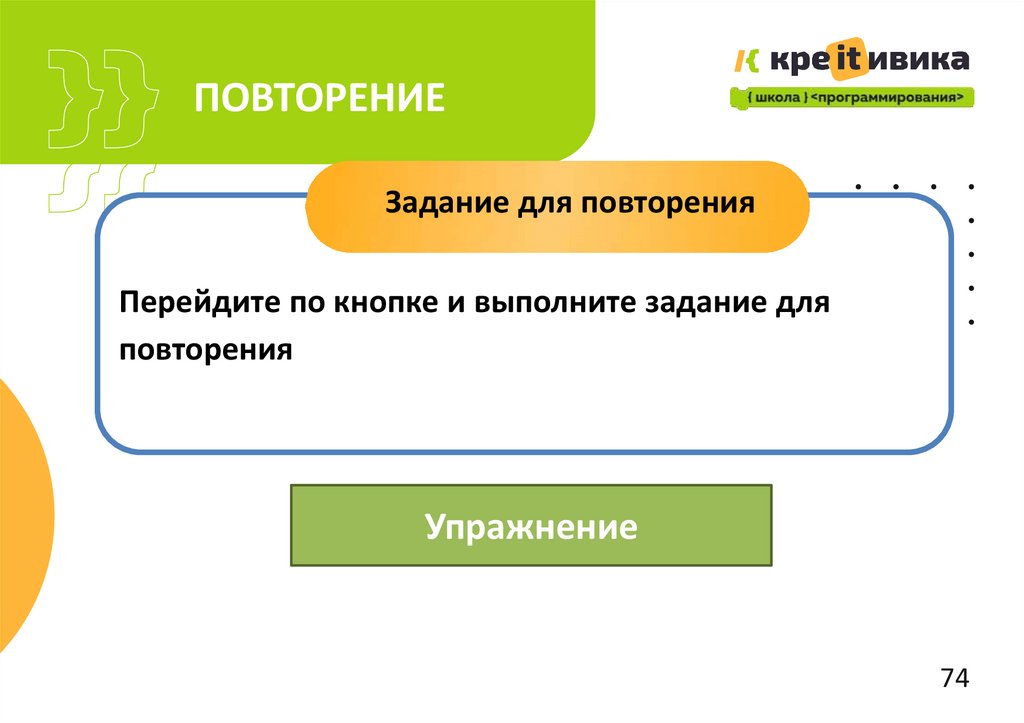 ПОВТОРЕНИЕ

креITивика
{ школа } <программирования>

Задание для повторения

Перейдите по кнопке и выполните задание для повторения

Упражнение

74